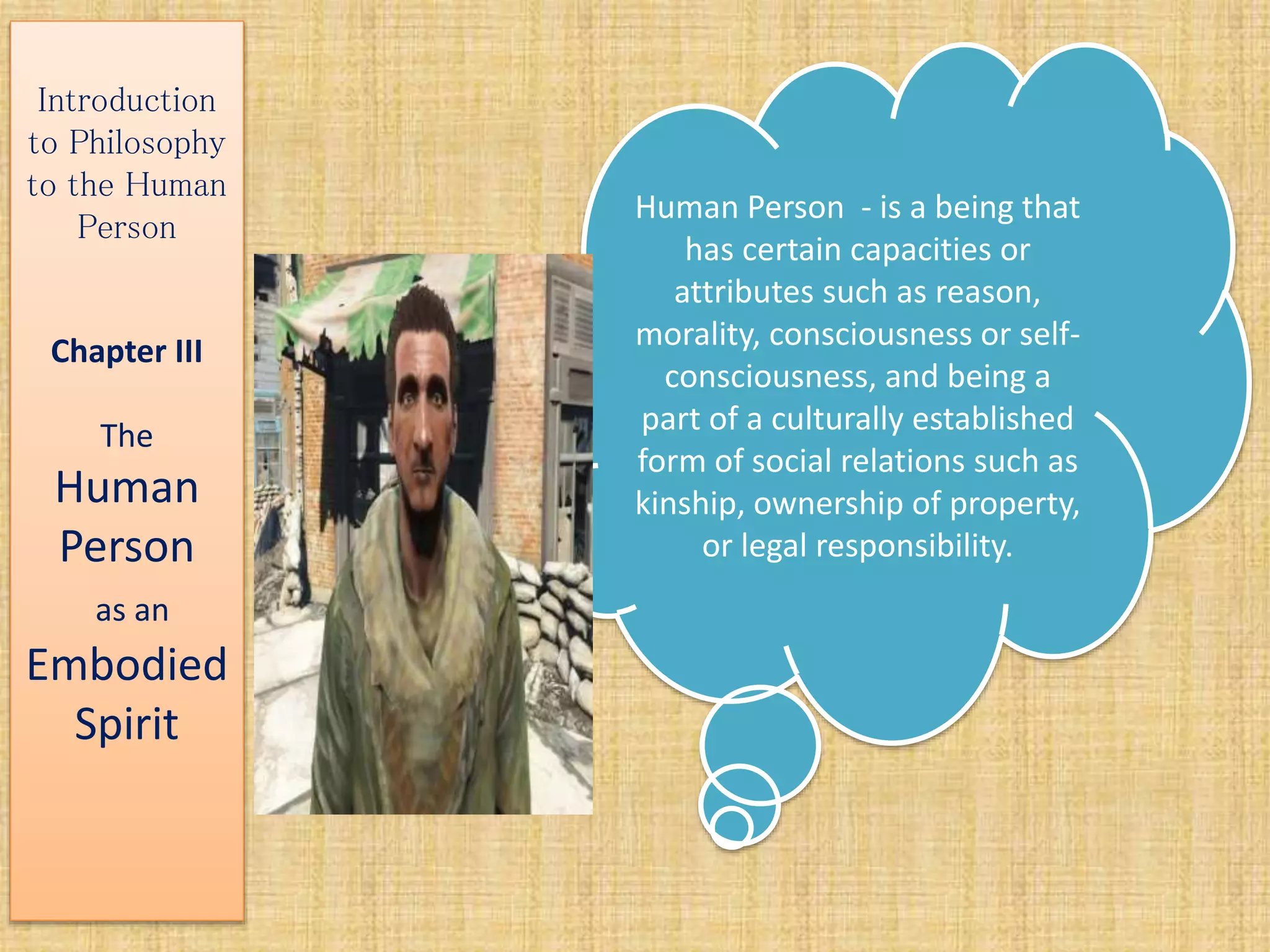 Introduction to Philosophy to the Human Person

Chapter III

The Human Person as an Embodied Spirit

Human Person - is a being that has certain capacities or attributes such as reason, morality, consciousness or self-consciousness, and being a part of a culturally established form of social relations such as kinship, ownership of property, or legal responsibility.